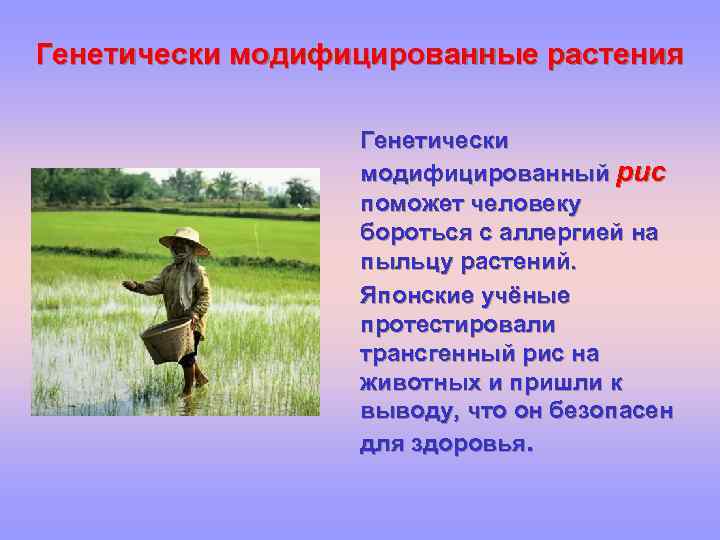 Генетически модифицированные растения

Генетически модифицированный рис поможет человеку бороться с аллергией на пыльцу растений.

Японские учёные протестировали трансгенный рис на животных и пришли к выводу, что он безопасен для здоровья.